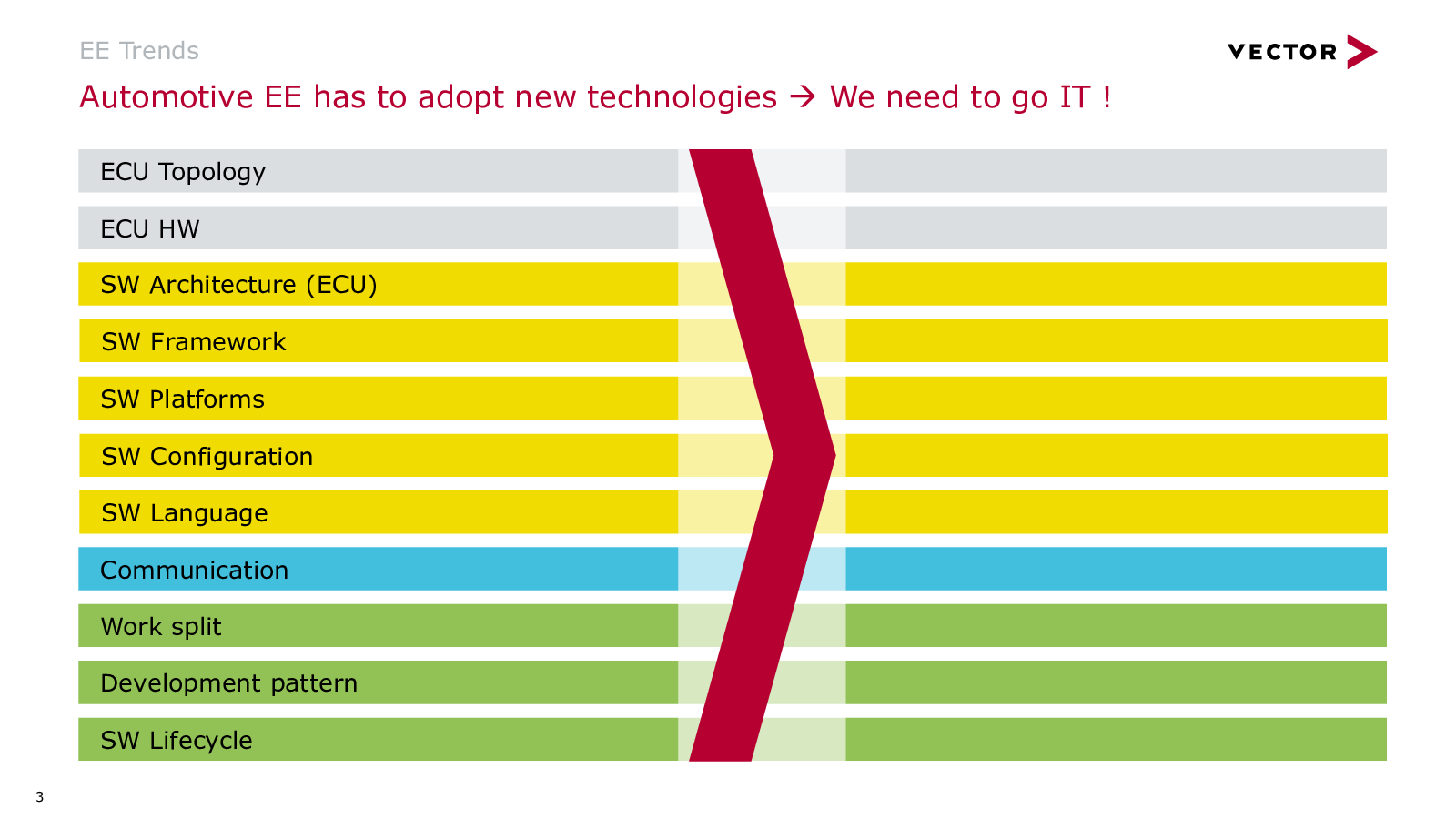 EE Trends

VECTOR

Automotive EE has to adopt new technologies → We need to go IT !

ECU Topology

ECU HW

SW Architecture (ECU)

SW Framework

SW Platforms

SW Configuration

SW Language

Communication

Work split

Development pattern

SW Lifecycle

3